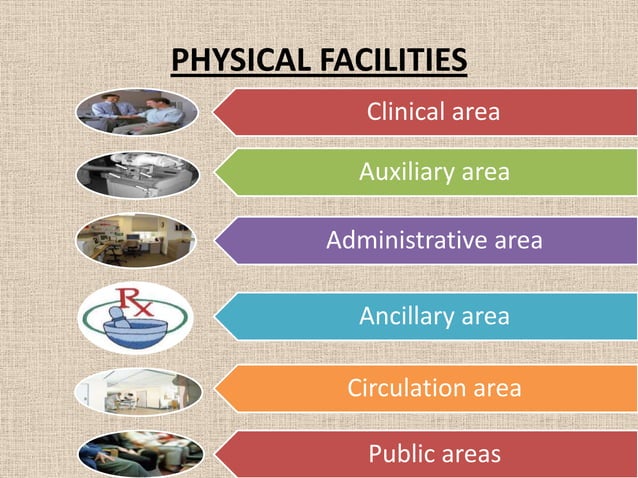 PHYSICAL FACILITIES

Clinical area

Auxiliary area

Administrative area

Rx

Ancillary area

Circulation area

Public areas